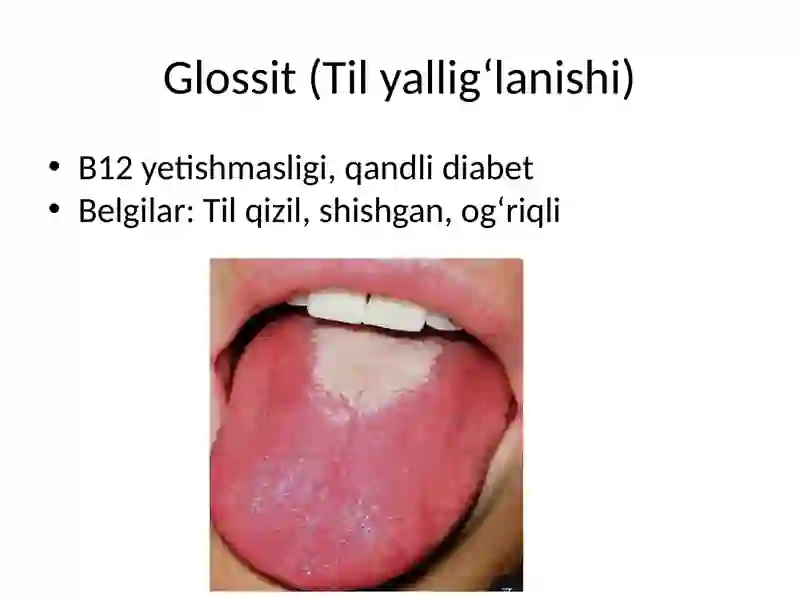 Glossit (Til yallig‘lanishi)

• B12 yetishmasligi, qandli diabet
• Belgilar: Til qizil, shishgan, og‘riqli